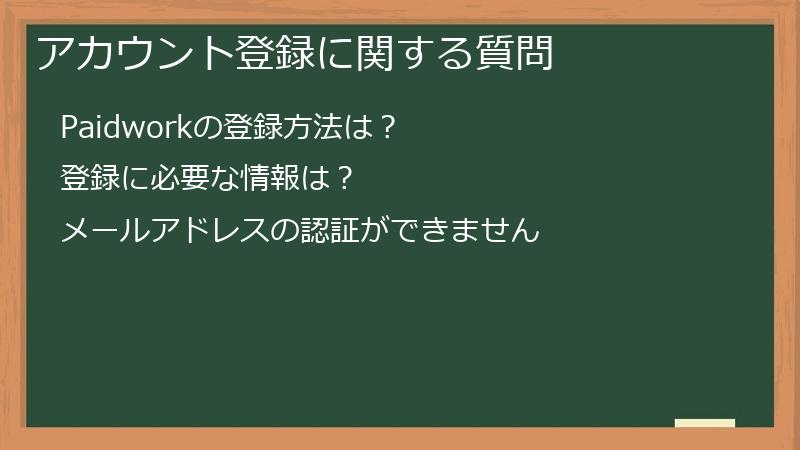 アカウント登録に関する質問

Paidworkの登録方法は？

登録に必要な情報は？

メールアドレスの認証ができません